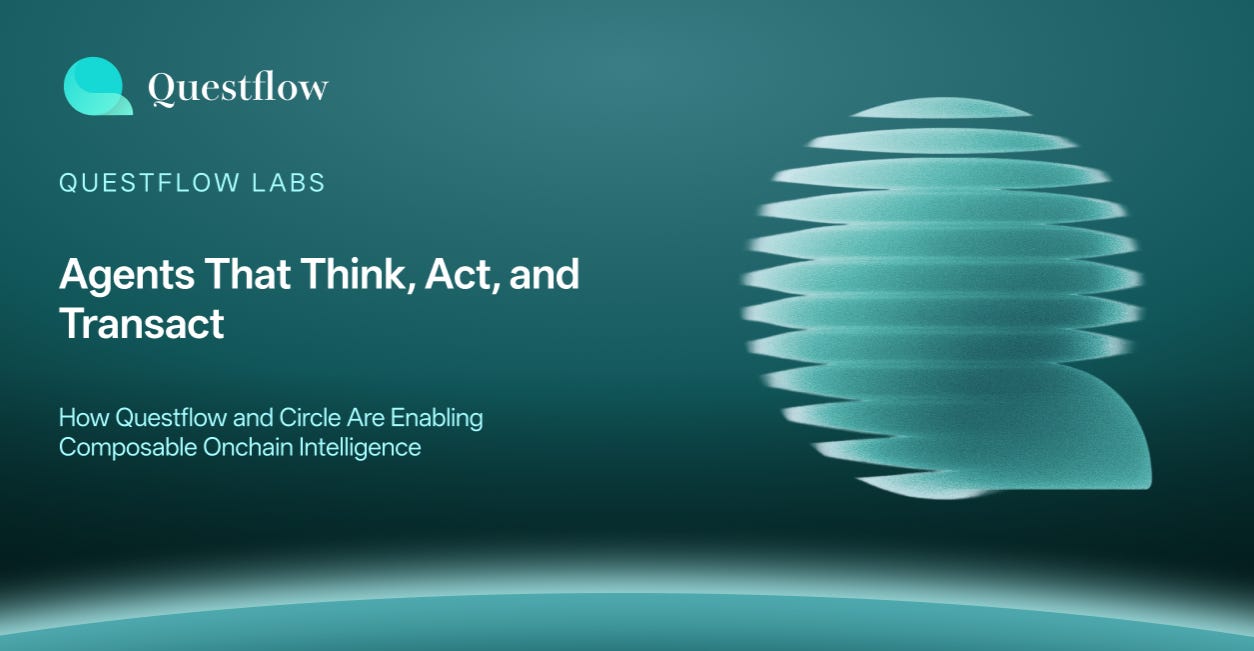 Questflow

QUESTFLOW LABS

Agents That Think, Act, and Transact

How Questflow and Circle Are Enabling Composable Onchain Intelligence